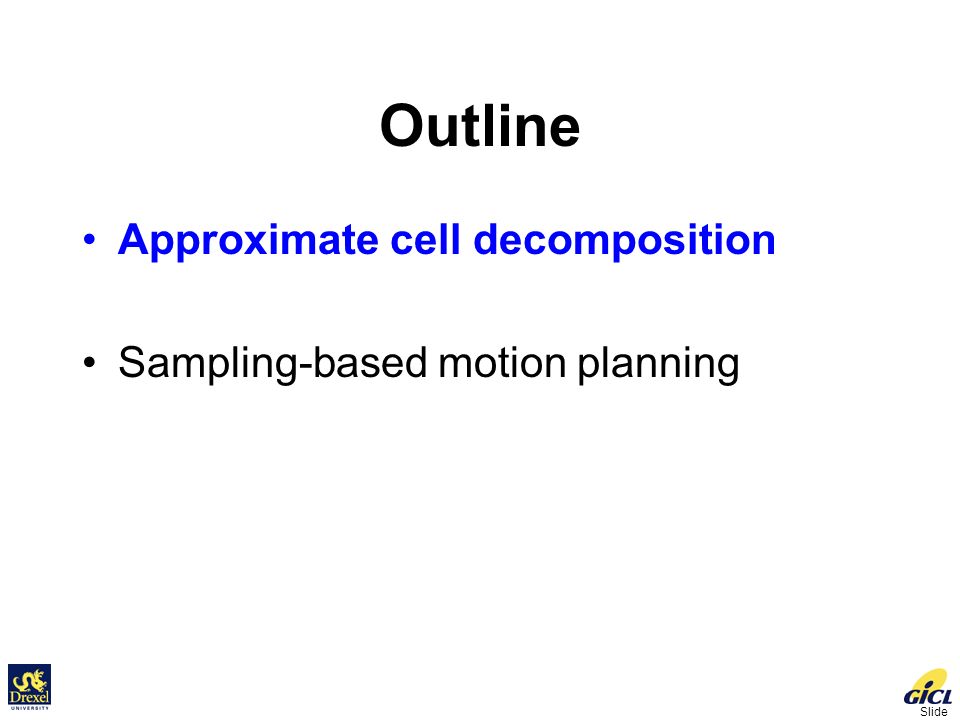 Outline

• Approximate cell decomposition

• Sampling-based motion planning

Drexel UNIVERSITY

GICL

Slide